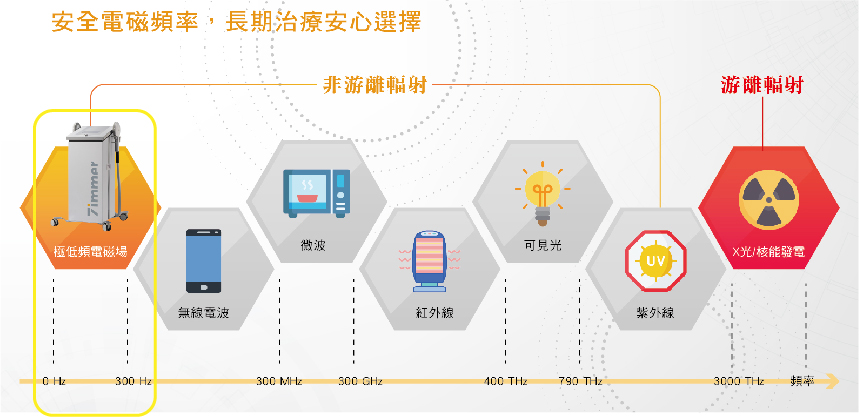 安全電磁頻率，長期治療安心選擇

非游離輻射

游離輻射

Zimmer

極低頻電磁場

無線電波

微波

紅外線

可見光

UV

紫外線

X光/核能發電

0 Hz

300 Hz

300 MHz

300 GHz

400 THz

790 THz

3000 THz

頻率